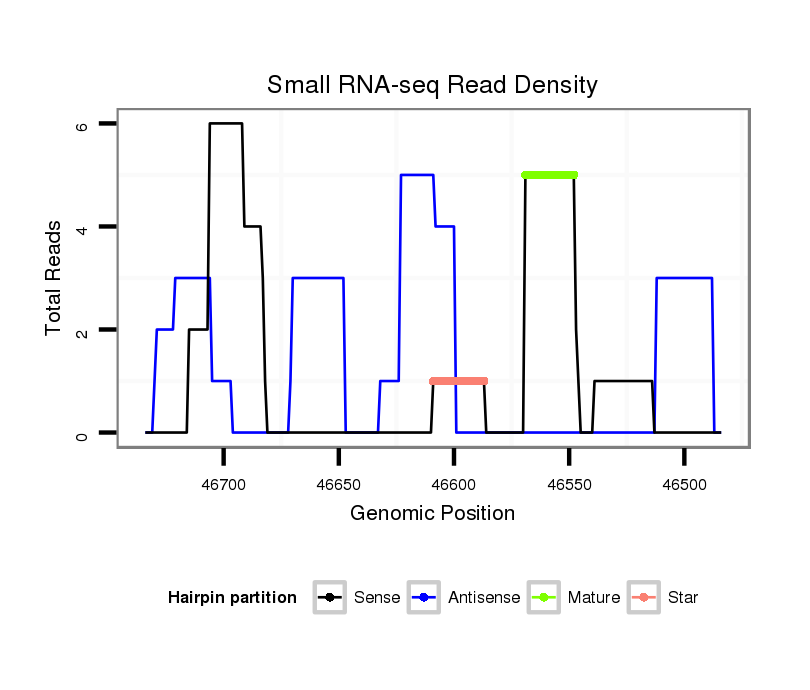 Small RNA-seq Read Density

Total Reads

6
4
2
0

46700
46650
46600
46550
46500

Genomic Position

Hairpin partition
Sense
Antisense
Mature
Star